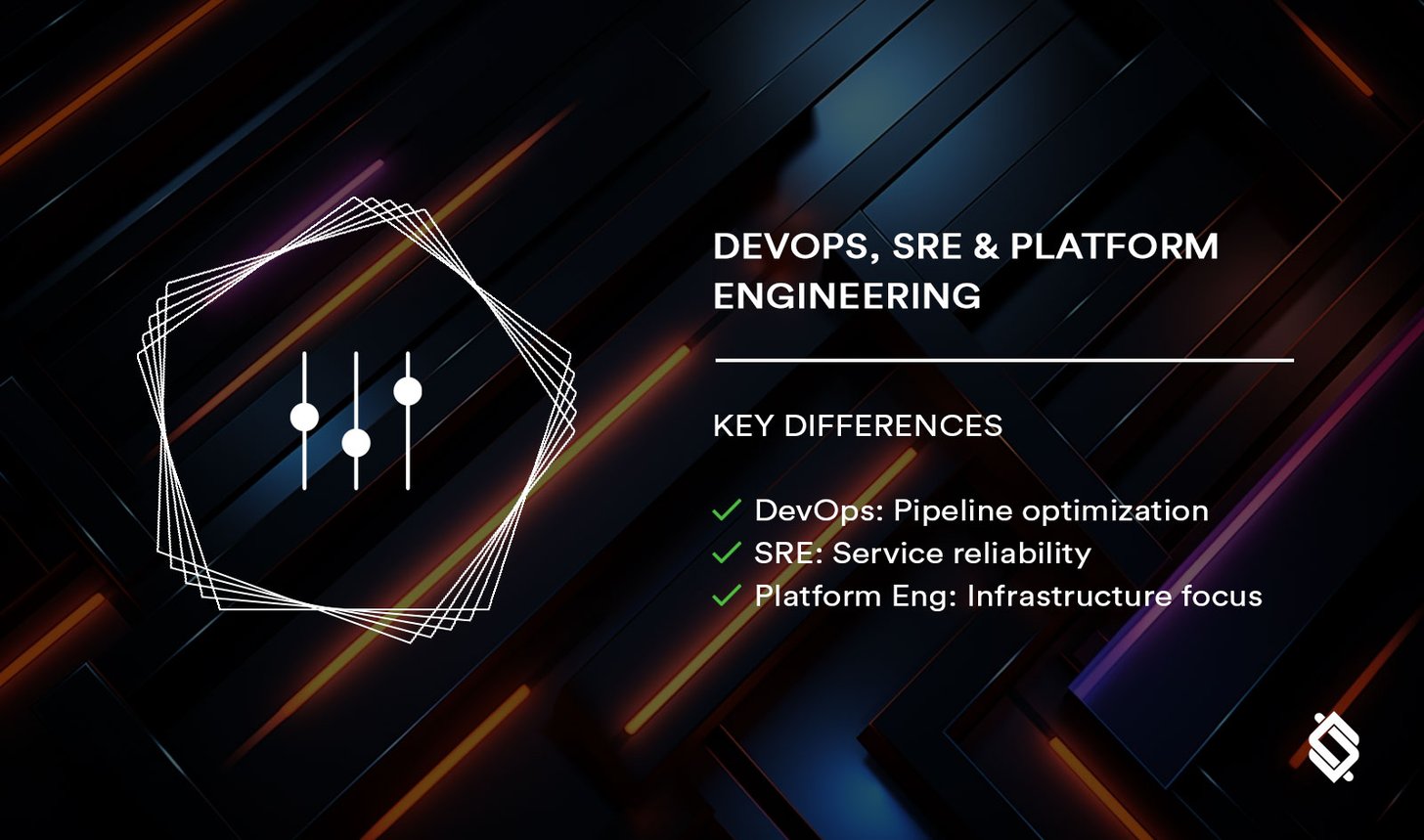 DEVOPS, SRE & PLATFORM ENGINEERING

KEY DIFFERENCES

✓ DevOps: Pipeline optimization
✓ SRE: Service reliability
✓ Platform Eng: Infrastructure focus